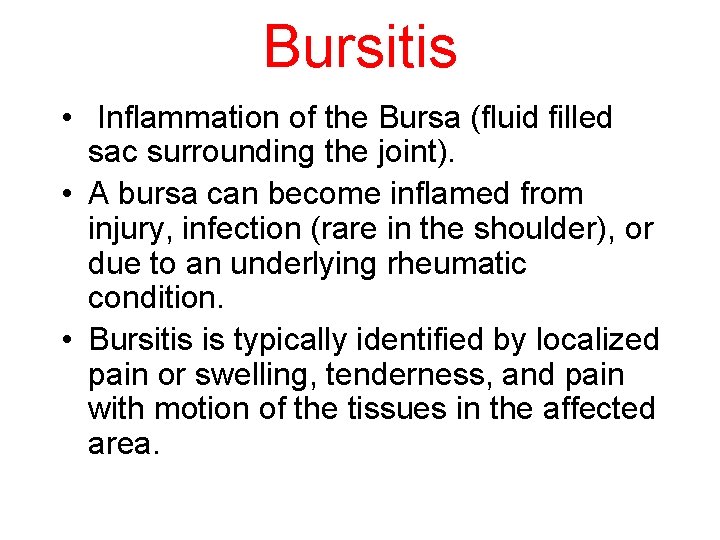 Bursitis

• Inflammation of the Bursa (fluid filled sac surrounding the joint).

• A bursa can become inflamed from injury, infection (rare in the shoulder), or due to an underlying rheumatic condition.

• Bursitis is typically identified by localized pain or swelling, tenderness, and pain with motion of the tissues in the affected area.